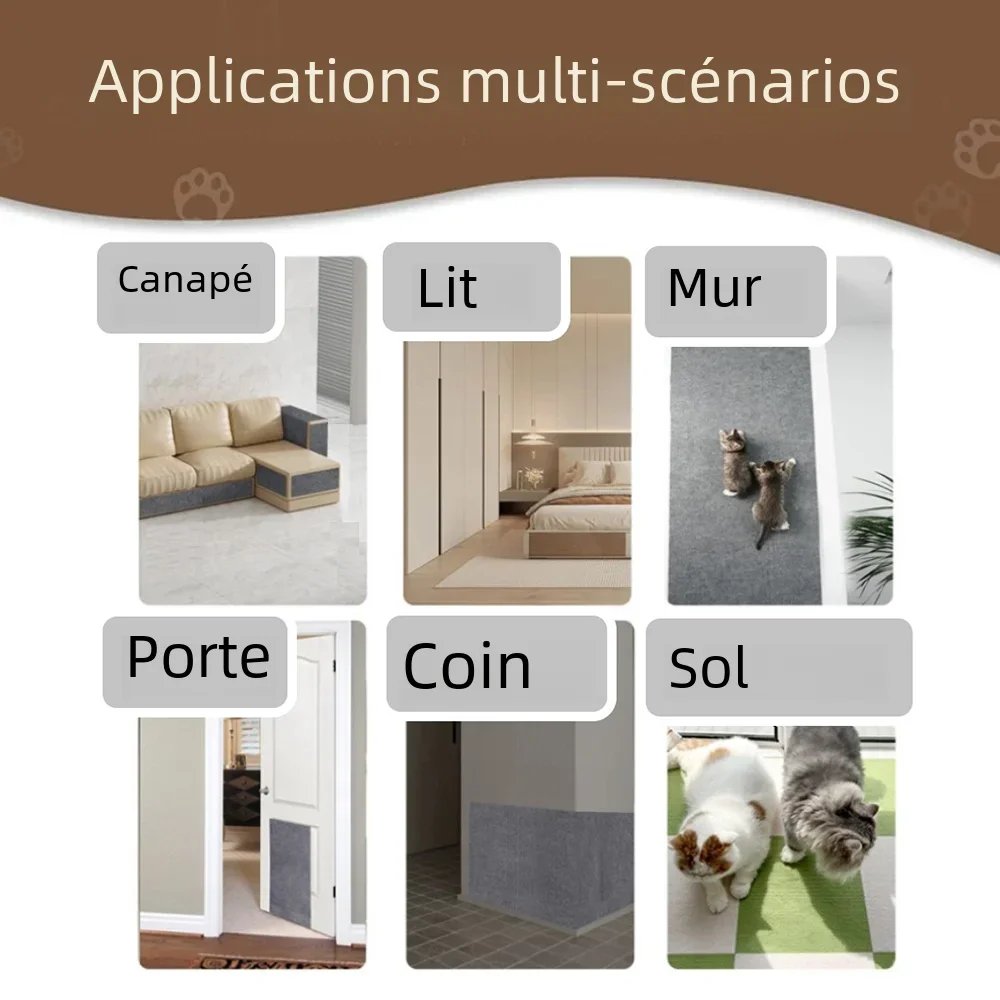 Applications multi-scénarios

Canapé

Lit

Mur

Porte

Coin

Sol